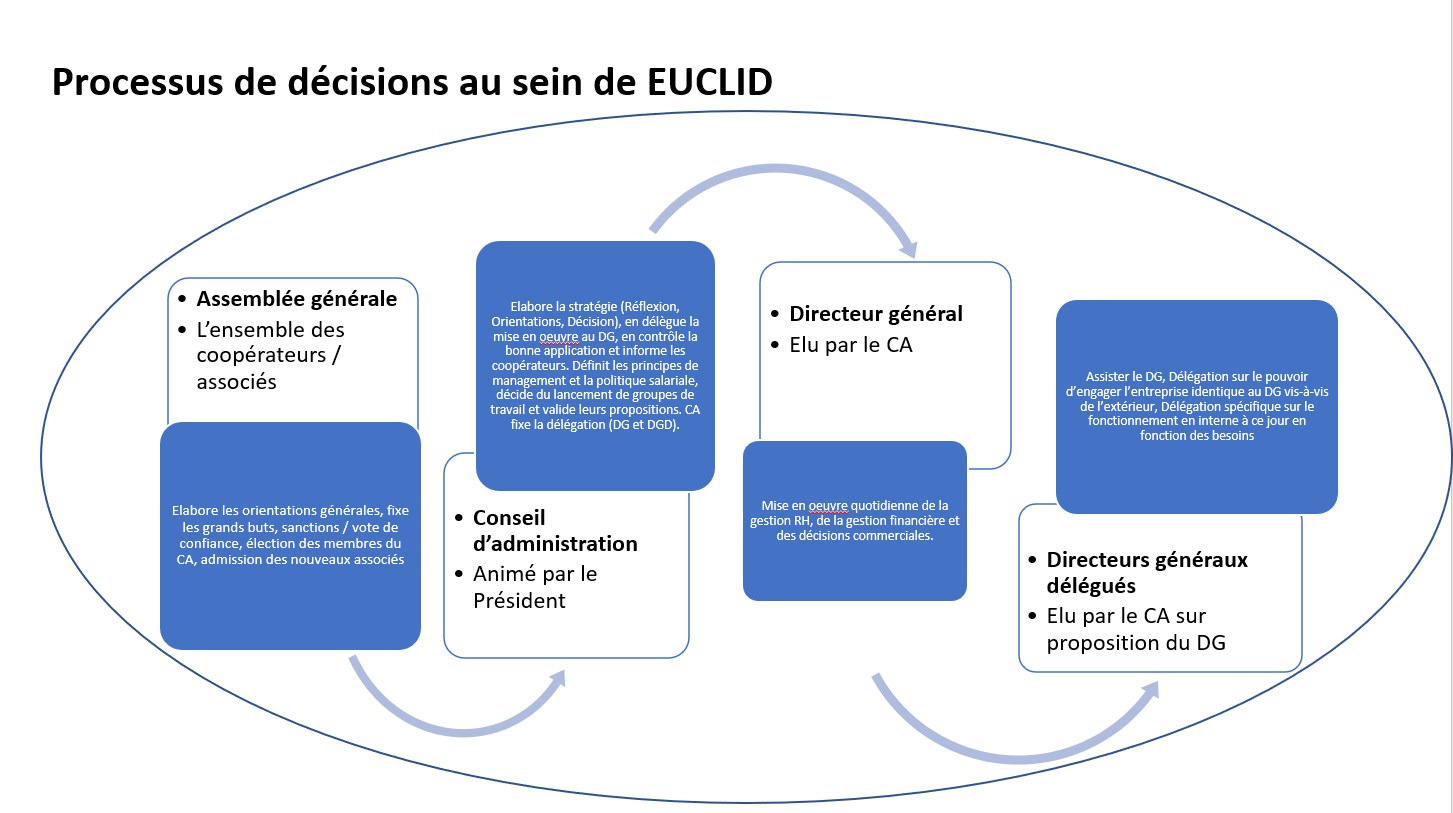 Processus de décisions au sein de EUCLID

• Assemblée générale
• L'ensemble des coopérateurs / associés

Elabore les orientations générales, fixe les grands buts, sanctions / vote de confiance, élection des membres du CA, admission des nouveaux associés

Elabore la stratégie (Réflexion, Orientations, Décision), en délègue la mise en oeuvre au DG, en contrôle la bonne application et informe les coopérateurs. Définit les principes de management et la politique salariale, décide du lancement de groupes de travail et valide leurs propositions. CA fixe la délégation (DG et DGD).

• Conseil d'administration
• Animé par le Président

• Directeur général
• Elu par le CA

Mise en oeuvre quotidienne de la gestion RH, de la gestion financière et des décisions commerciales.

Assister le DG, Délégation sur le pouvoir d'engager l'entreprise identique au DG vis-à-vis de l'extérieur, Délégation spécifique sur le fonctionnement en interne à ce jour en fonction des besoins

• Directeurs généraux délégués
• Elu par le CA sur proposition du DG